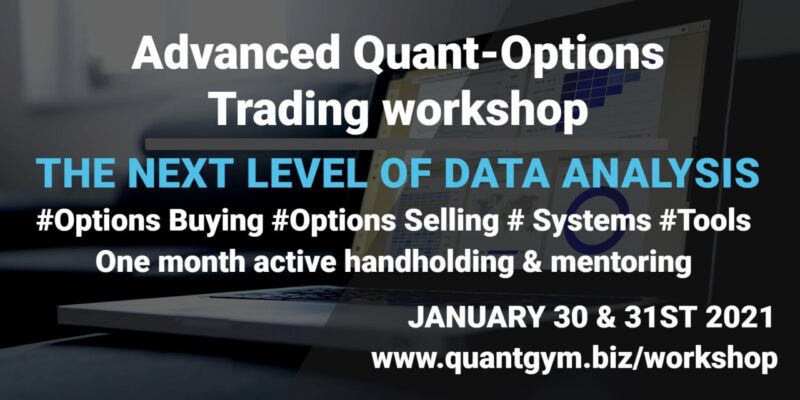 Advanced Quant-Options Trading workshop

THE NEXT LEVEL OF DATA ANALYSIS

#Options Buying #Options Selling # Systems #Tools

One month active handholding & mentoring

JANUARY 30 & 31ST 2021

www.quantgym.biz/workshop